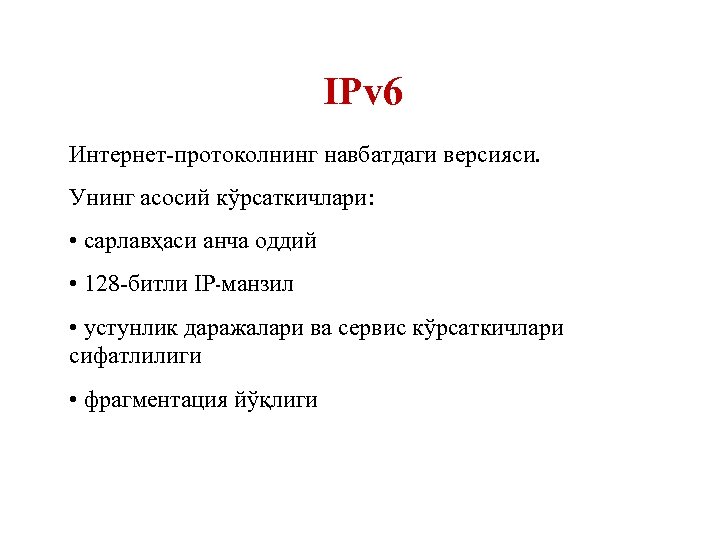 IPv6

Интернет-протоколнинг навбатдаги версияси.

Унинг асосий кўрсаткичлари:

• сарлавҳаси анча оддий

• 128-битли IP-манзил

• устунлик даражалари ва сервис кўрсаткичлари сифатлилиги

• фрагментация йўқлиги